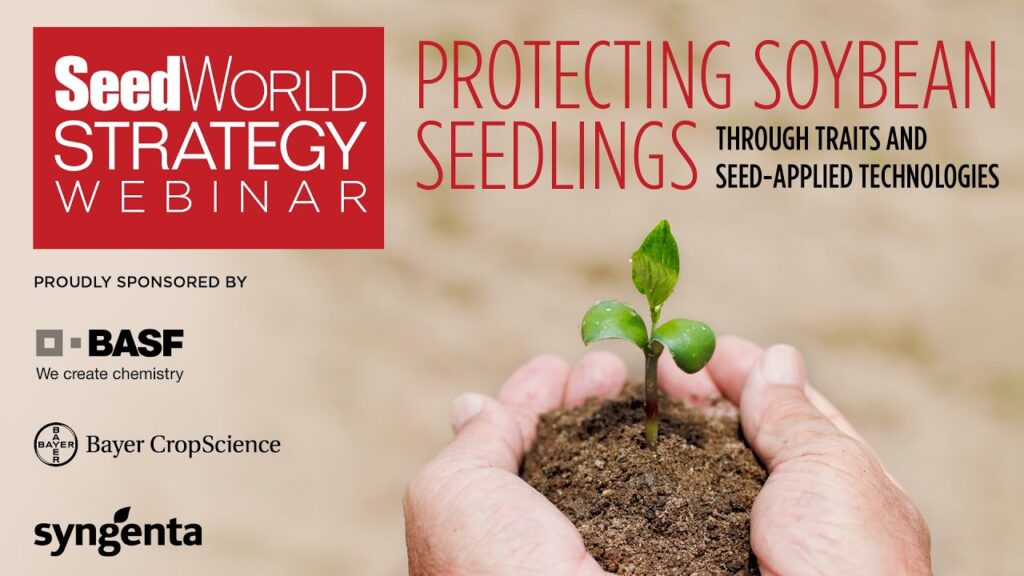 SeedWORLD STRATEGY WEBINAR

PROTECTING SOYBEAN SEEDLINGS THROUGH TRAITS AND SEED-APPLIED TECHNOLOGIES

PROUDLY SPONSORED BY

BASF
We create chemistry

BAYER
Bayer CropScience

syngenta